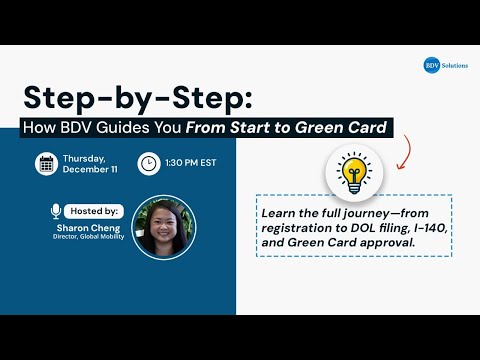 BDV Solutions

Step-by-Step:

How BDV Guides You From Start to Green Card

Thursday, December 11

1:30 PM EST

Hosted by:

Sharon Cheng
Director, Global Mobility

Learn the full journey—from registration to DOL filing, I-140, and Green Card approval.